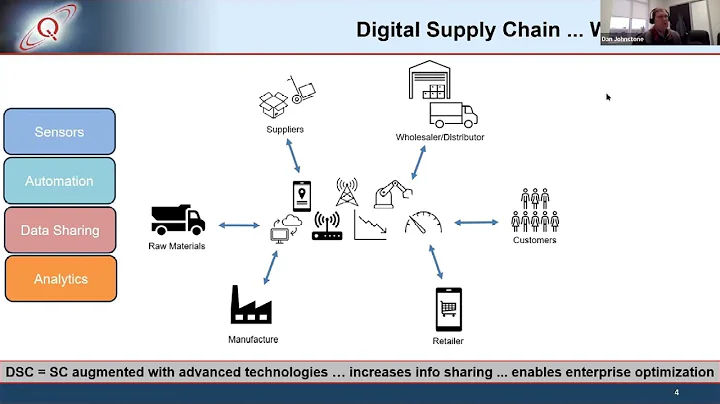 Q

Digital Supply Chain ... W

Dan Johnstone

Sensors

Automation

Data Sharing

Analytics

Suppliers

Wholesaler/Distributor

Raw Materials

Customers

Manufacture

Retailer

DSC = SC augmented with advanced technologies … increases info sharing ... enables enterprise optimization

4